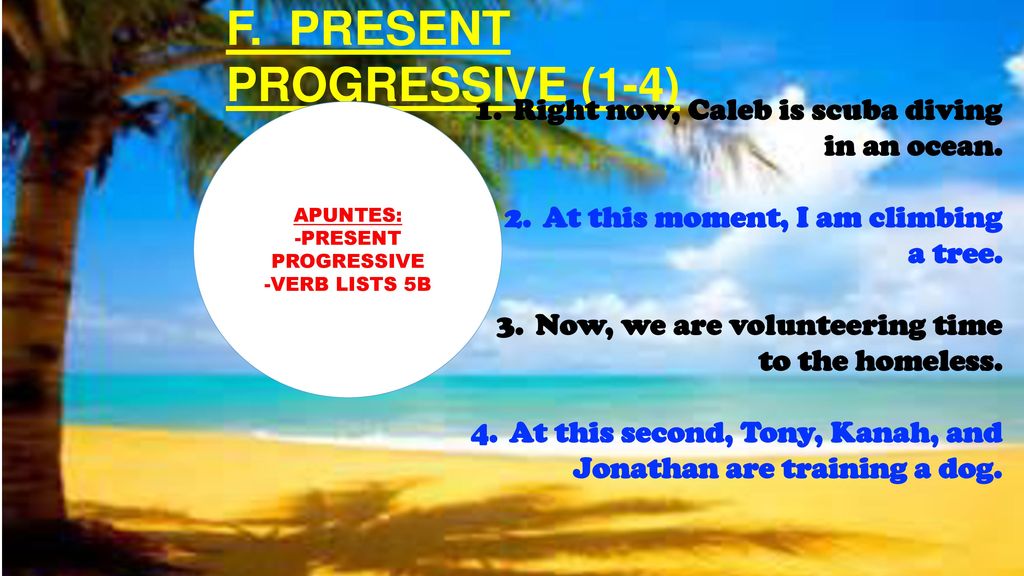 F. PRESENT PROGRESSIVE (1-4)

APUNTES:
-PRESENT PROGRESSIVE
-VERB LISTS 5B

1. Right now, Caleb is scuba diving in an ocean.

2. At this moment, I am climbing a tree.

3. Now, we are volunteering time to the homeless.

4. At this second, Tony, Kanah, and Jonathan are training a dog.